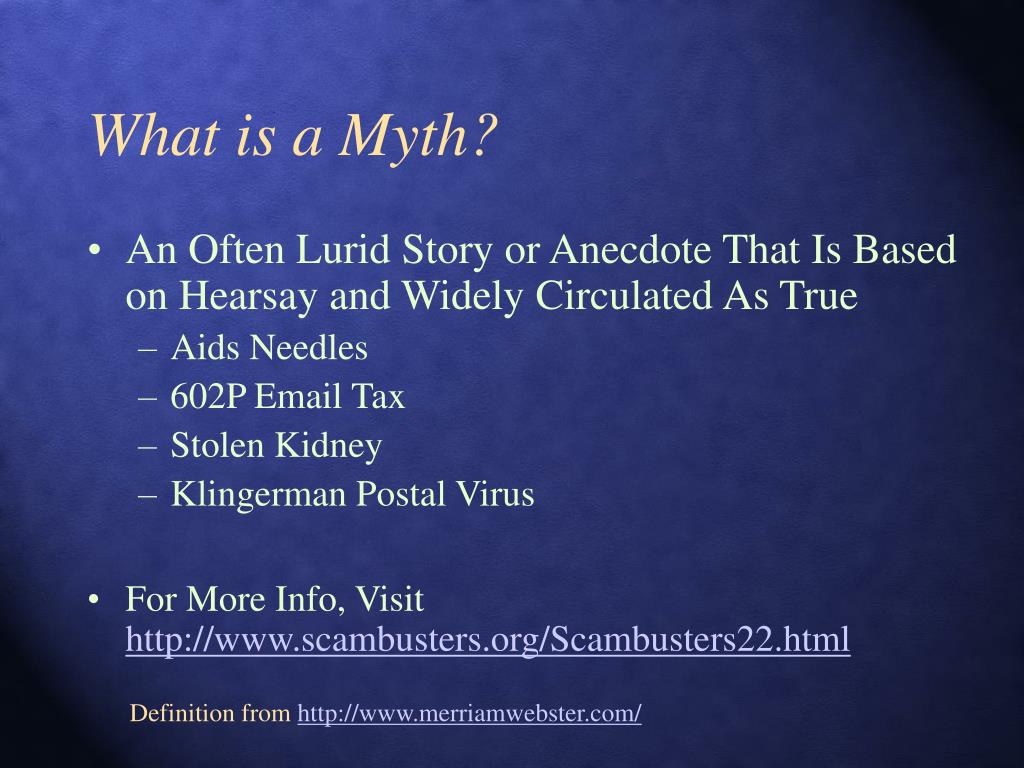 What is a Myth?

• An Often Lurid Story or Anecdote That Is Based on Hearsay and Widely Circulated As True
– Aids Needles
– 602P Email Tax
– Stolen Kidney
– Klingerman Postal Virus

• For More Info, Visit http://www.scambusters.org/Scambusters22.html

Definition from http://www.merriamwebster.com/